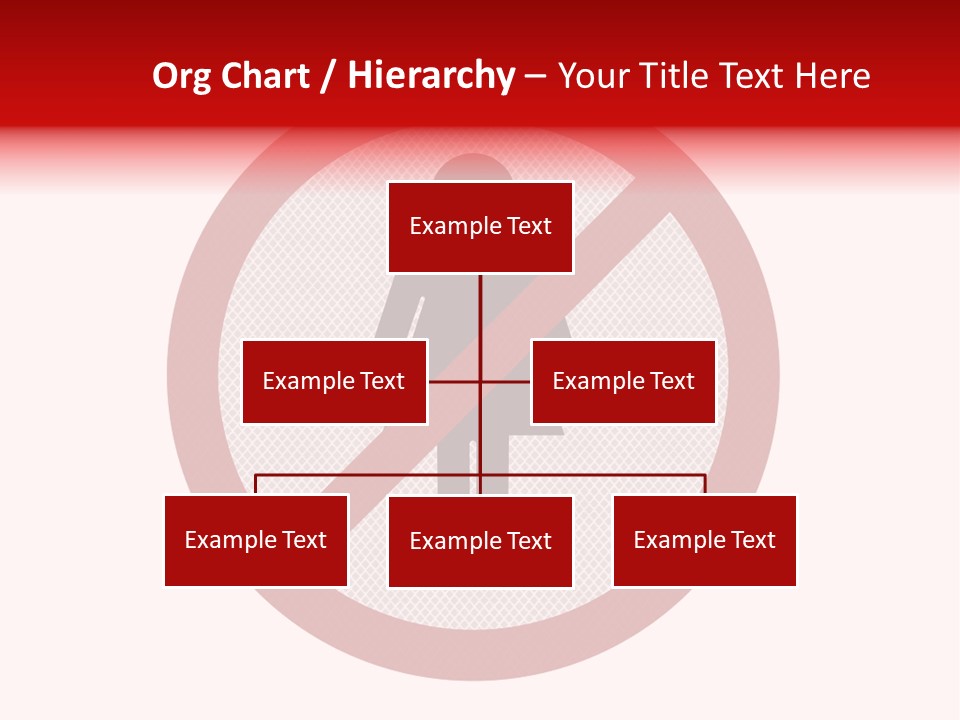 Org Chart / Hierarchy – Your Title Text Here

Example Text

Example Text

Example Text

Example Text

Example Text

Example Text